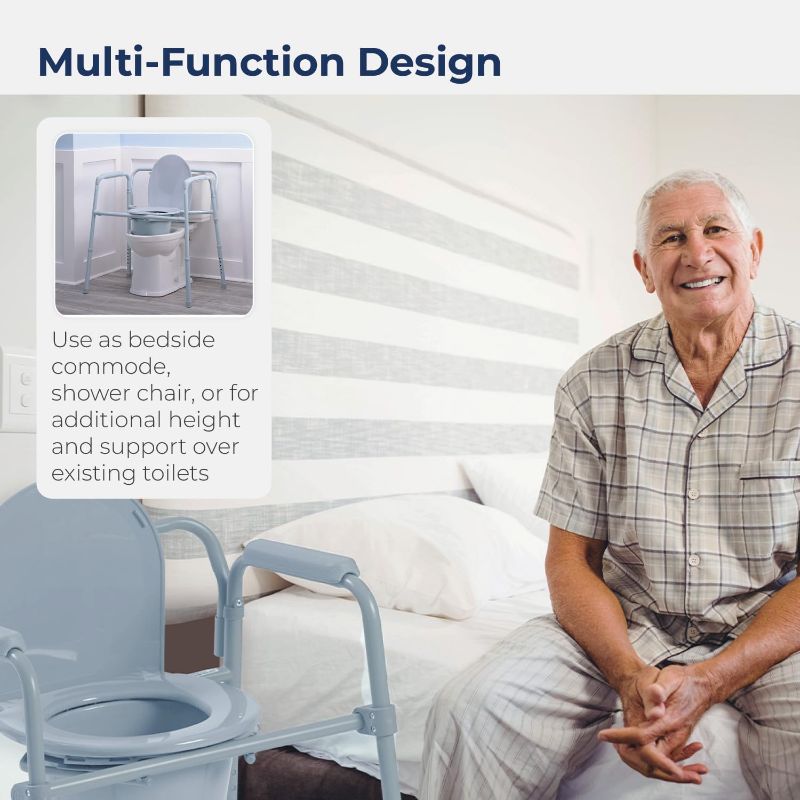 Multi-Function Design

Use as bedside commode, shower chair, or for additional height and support over existing toilets